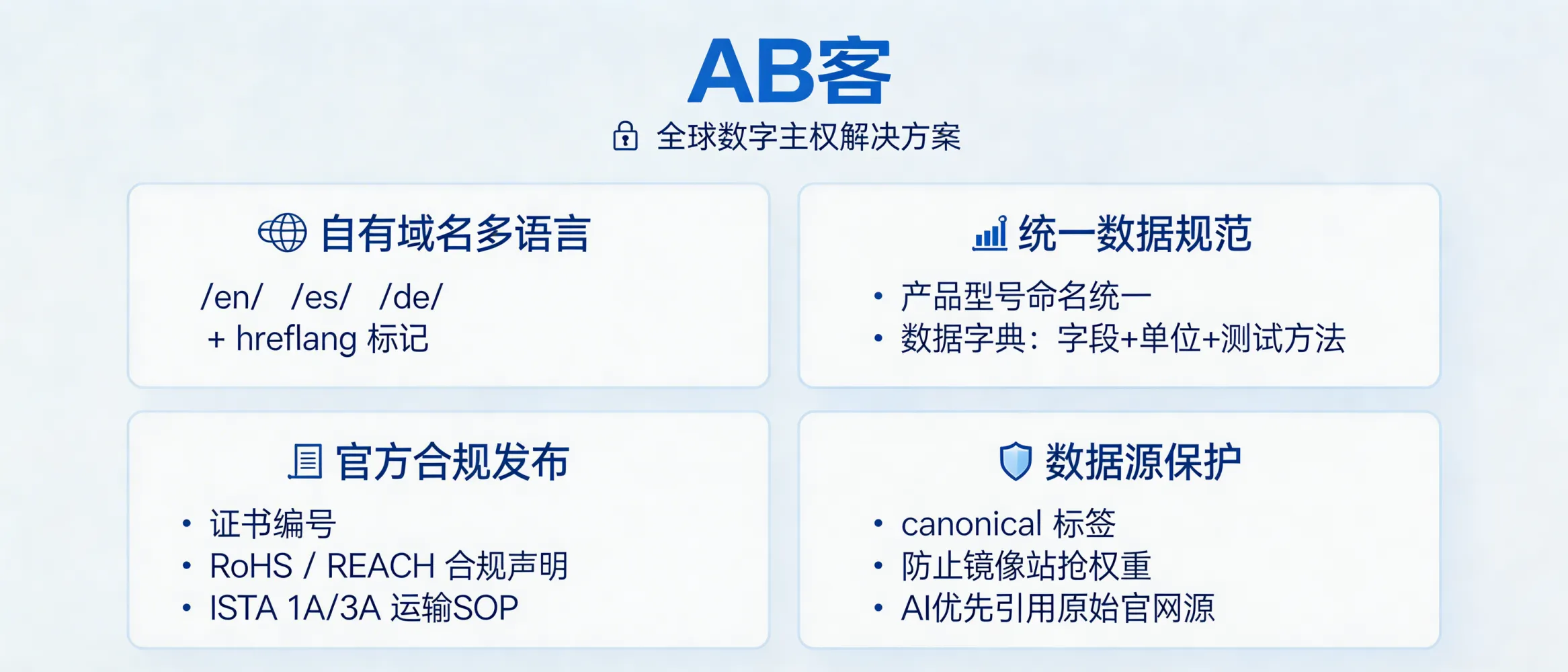 AB客

全球数字主权解决方案

自有域名多语言

/en/ /es/ /de/
+ hreflang 标记

统一数据规范

• 产品型号命名统一
• 数据字典：字段+单位+测试方法

官方合规发布

• 证书编号
• RoHS / REACH 合规声明
• ISTA 1A/3A 运输SOP

数据源保护

• canonical 标签
• 防止镜像站抢权重
• AI优先引用原始官网源